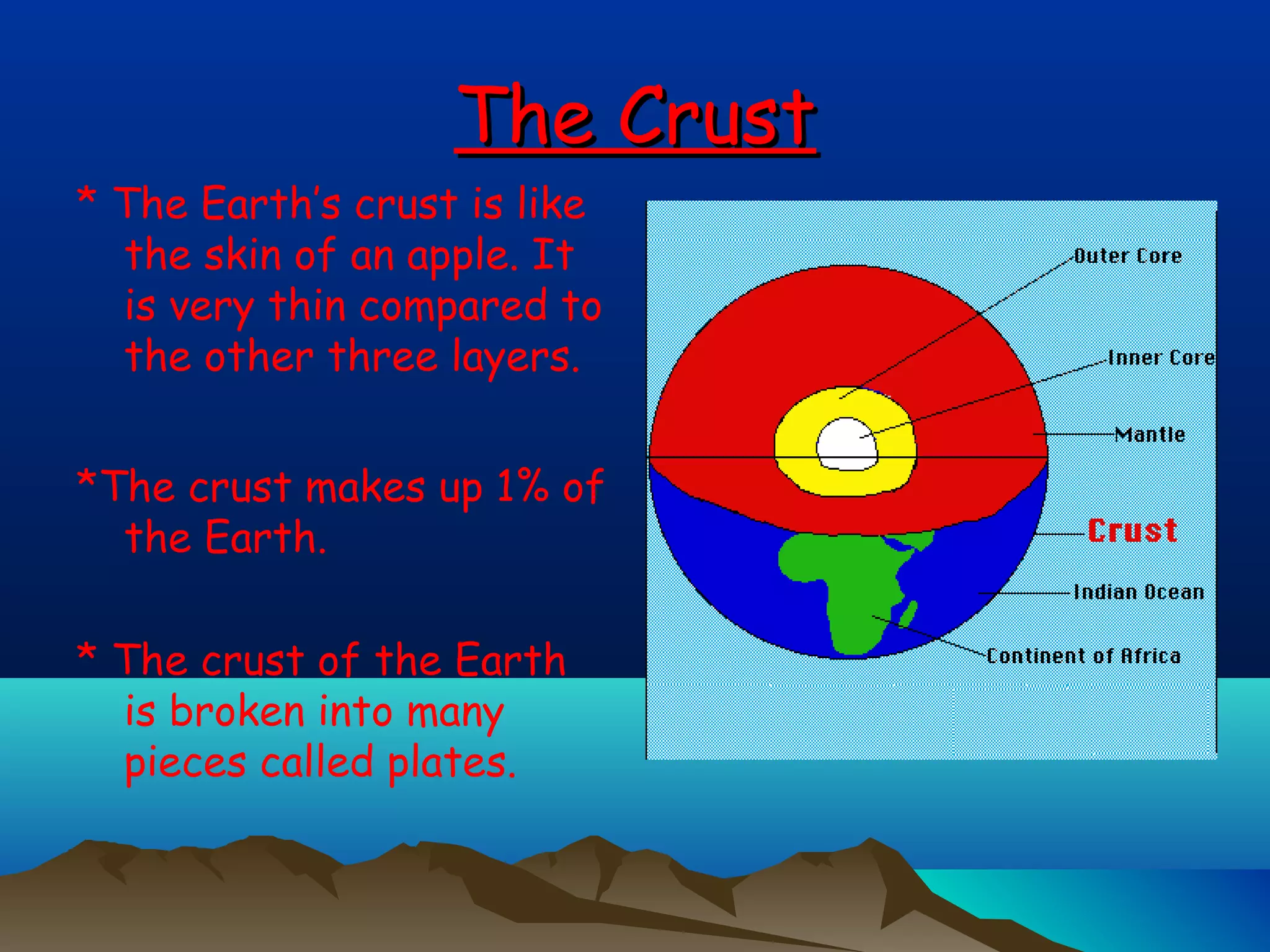 The Crust

* The Earth's crust is like the skin of an apple. It is very thin compared to the other three layers.

*The crust makes up 1% of the Earth.

* The crust of the Earth is broken into many pieces called plates.

Outer Core
Inner Core
Mantle
Crust
Indian Ocean
Continent of Africa